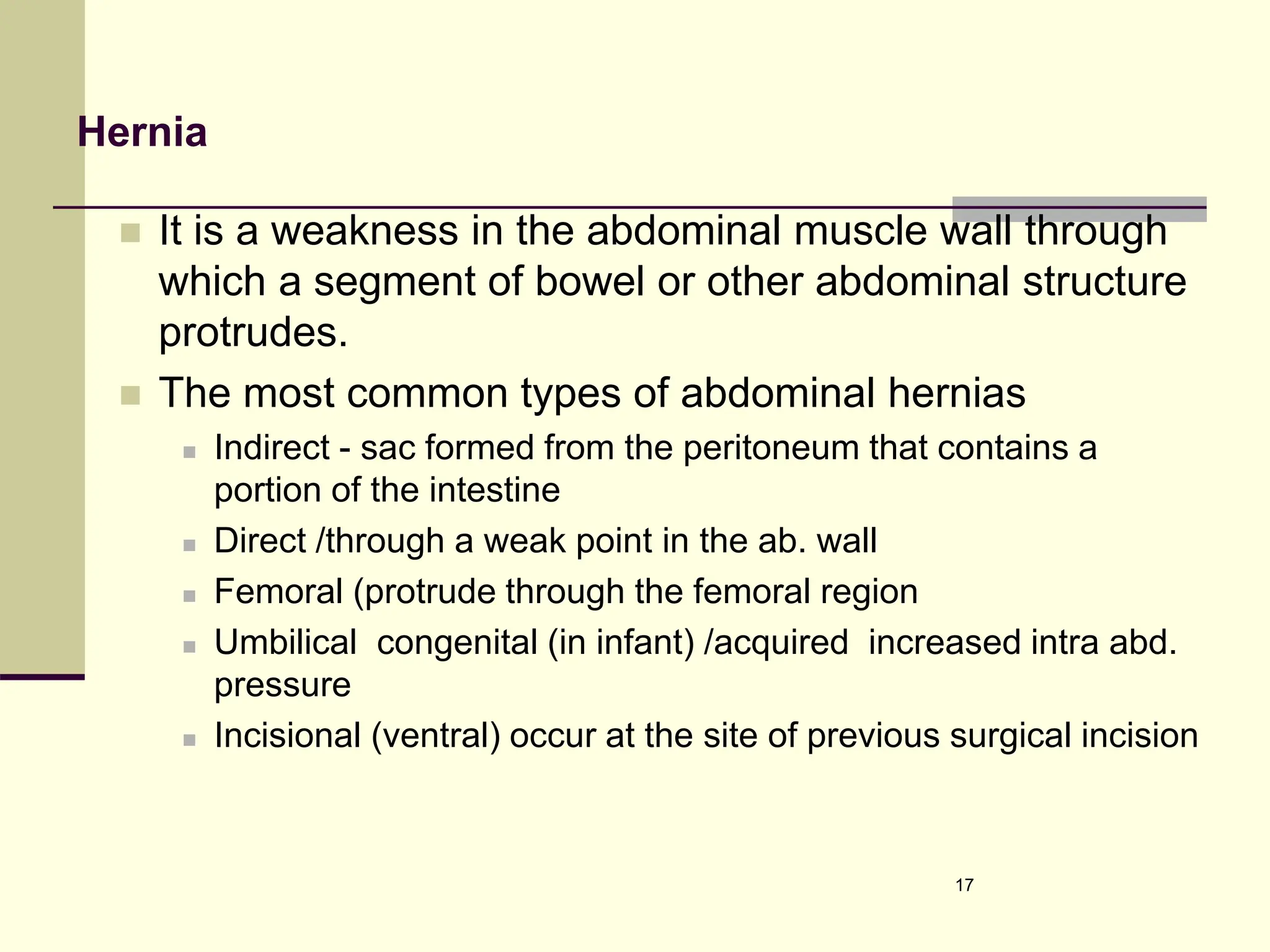 Hernia

It is a weakness in the abdominal muscle wall through which a segment of bowel or other abdominal structure protrudes.

The most common types of abdominal hernias

Indirect - sac formed from the peritoneum that contains a portion of the intestine

Direct /through a weak point in the ab. wall

Femoral (protrude through the femoral region

Umbilical congenital (in infant) /acquired increased intra abd. pressure

Incisional (ventral) occur at the site of previous surgical incision

17